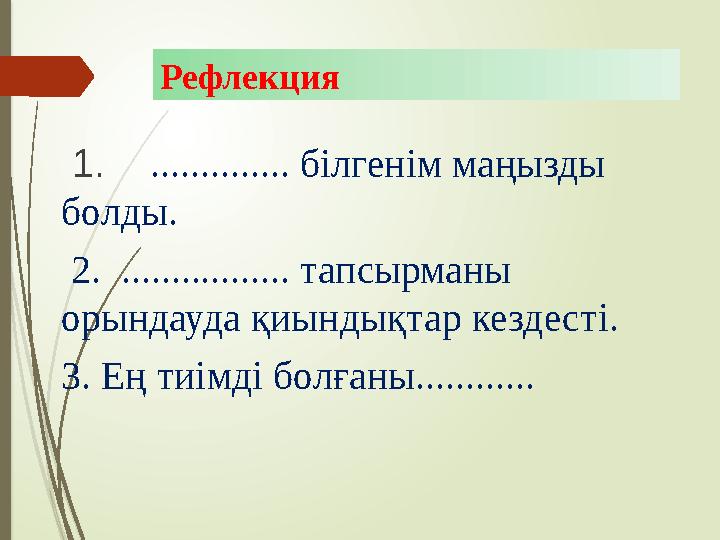 Рефлекция

1. .............. білгенім маңызды болды.

2. ................. тапсырманы орындауда қиындықтар кездесті.

3. Ең тиімді болғаны............